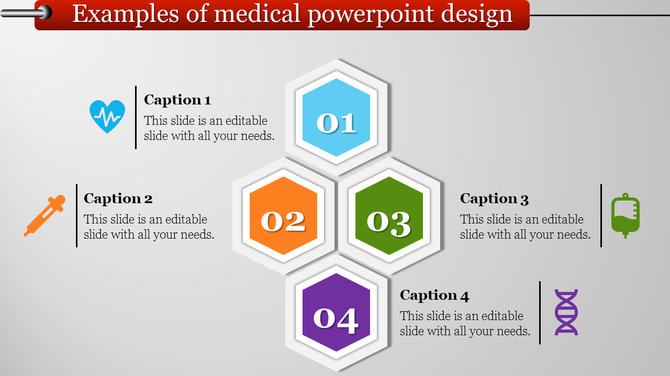 Examples of medical powerpoint design

Caption 1
This slide is an editable slide with all your needs.

01

Caption 2
This slide is an editable slide with all your needs.

02

03

Caption 3
This slide is an editable slide with all your needs.

04

Caption 4
This slide is an editable slide with all your needs.